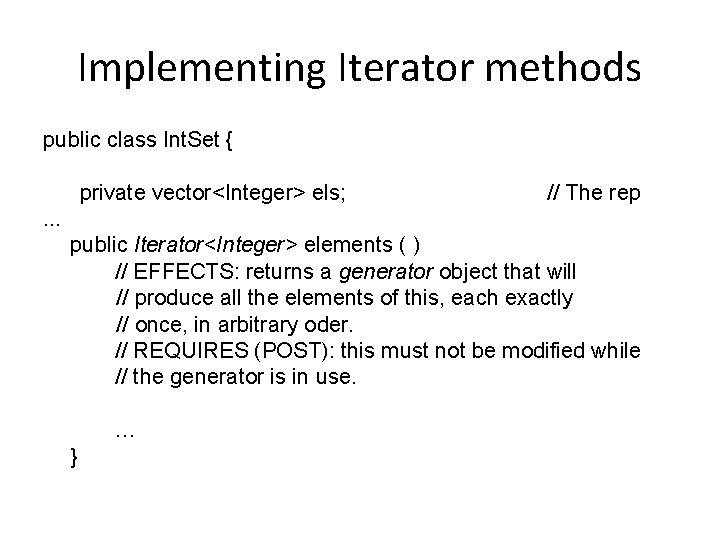 Implementing Iterator methods

public class IntSet {

private vector<Integer> els; // The rep
...
public Iterator<Integer> elements ( )
// EFFECTS: returns a generator object that will
// produce all the elements of this, each exactly
// once, in arbitrary oder.
// REQUIRES (POST): this must not be modified while
// the generator is in use.

...
}